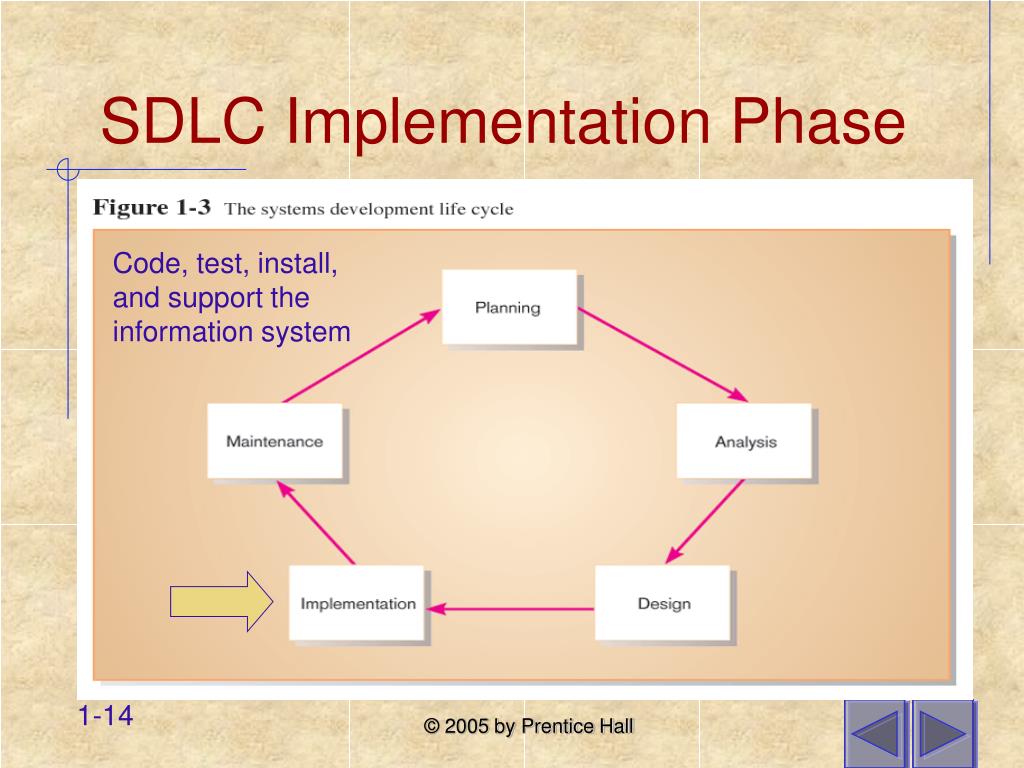 SDLC Implementation Phase

Figure 1-3 The systems development life cycle

Code, test, install, and support the information system

Planning

Analysis

Design

Implementation

Maintenance

1-14

© 2005 by Prentice Hall